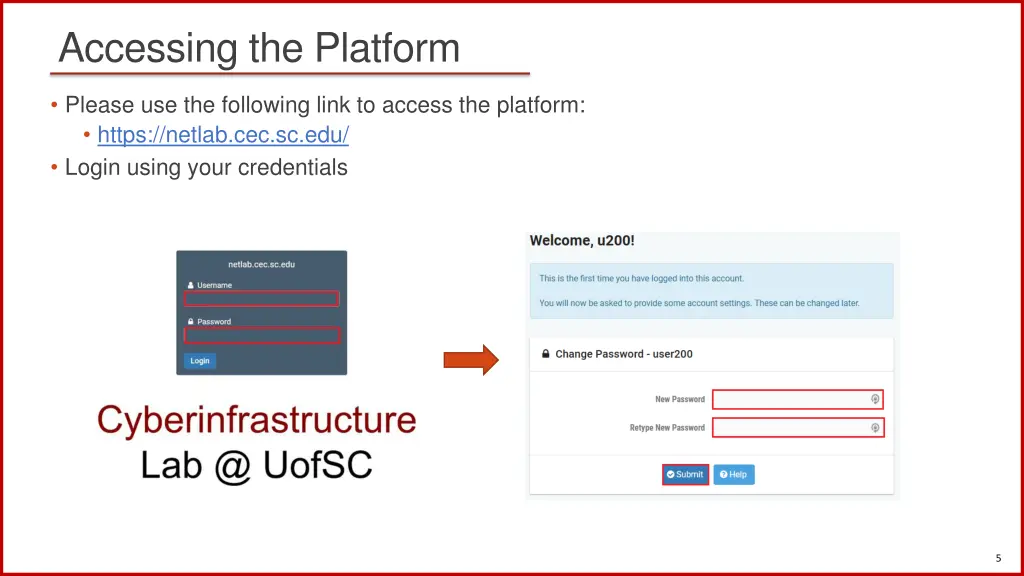 Accessing the Platform

• Please use the following link to access the platform:
  • https://netlab.cec.sc.edu/
• Login using your credentials

netlab.cec.sc.edu
Username
Password
Login

Cyberinfrastructure
Lab @ UofSC

Welcome, u200!

This is the first time you have logged into this account.

You will now be asked to provide some account settings. These can be changed later.

Change Password - user200

New Password

Retype New Password

Submit
Help

5